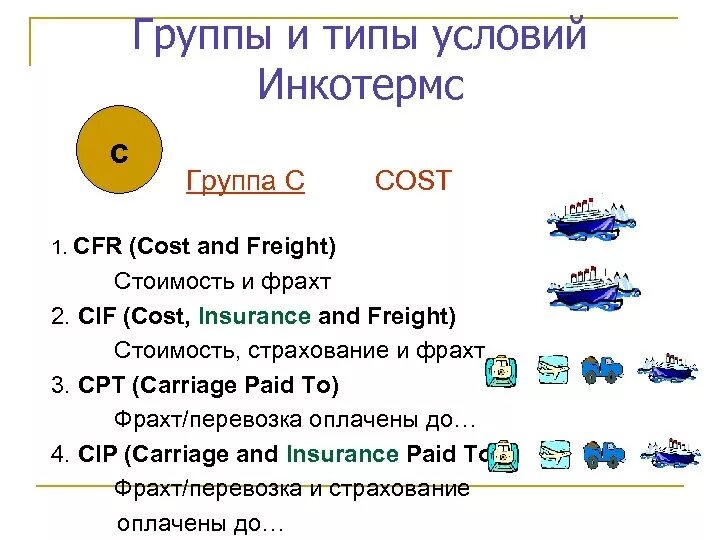 Группы и типы условий Инкотермс

C

Группа C COST

1. CFR (Cost and Freight)

Стоимость и фрахт

2. CIF (Cost, Insurance and Freight)

Стоимость, страхование и фрахт

3. CPT (Carriage Paid To)

Фрахт/перевозка оплачены до…

4. CIP (Carriage and Insurance Paid To

Фрахт/перевозка и страхование оплачены до…